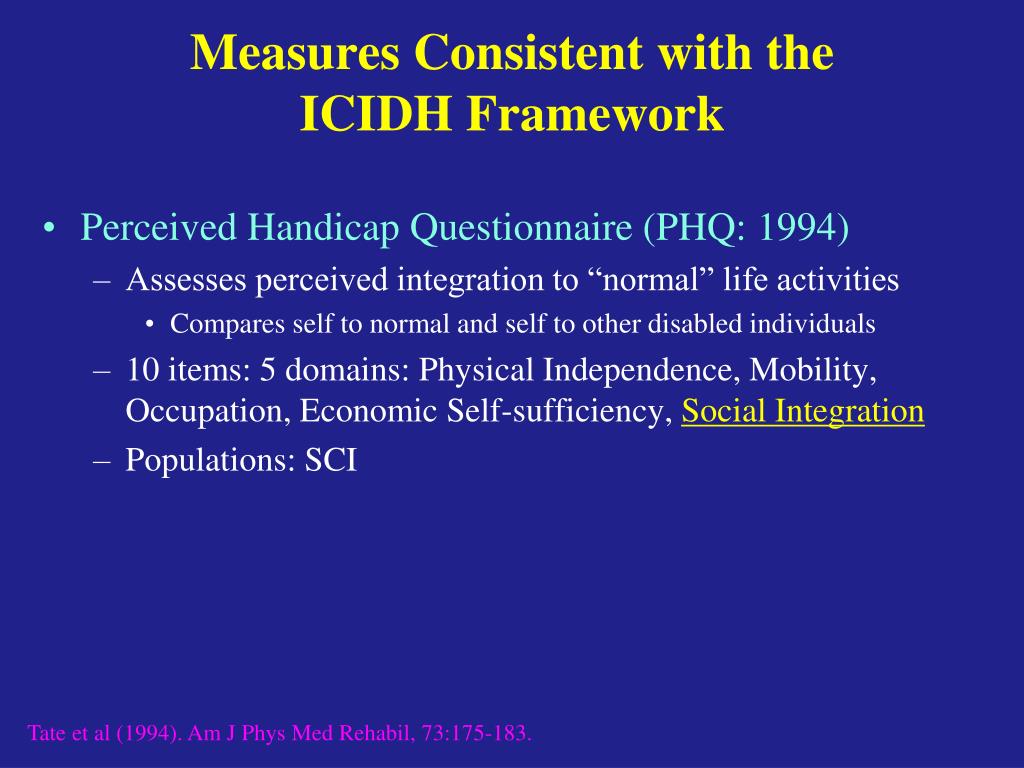 Measures Consistent with the ICIDH Framework

• Perceived Handicap Questionnaire (PHQ: 1994)
– Assesses perceived integration to “normal” life activities
• Compares self to normal and self to other disabled individuals
– 10 items: 5 domains: Physical Independence, Mobility, Occupation, Economic Self-sufficiency, Social Integration
– Populations: SCI

Tate et al (1994). Am J Phys Med Rehabil, 73:175-183.